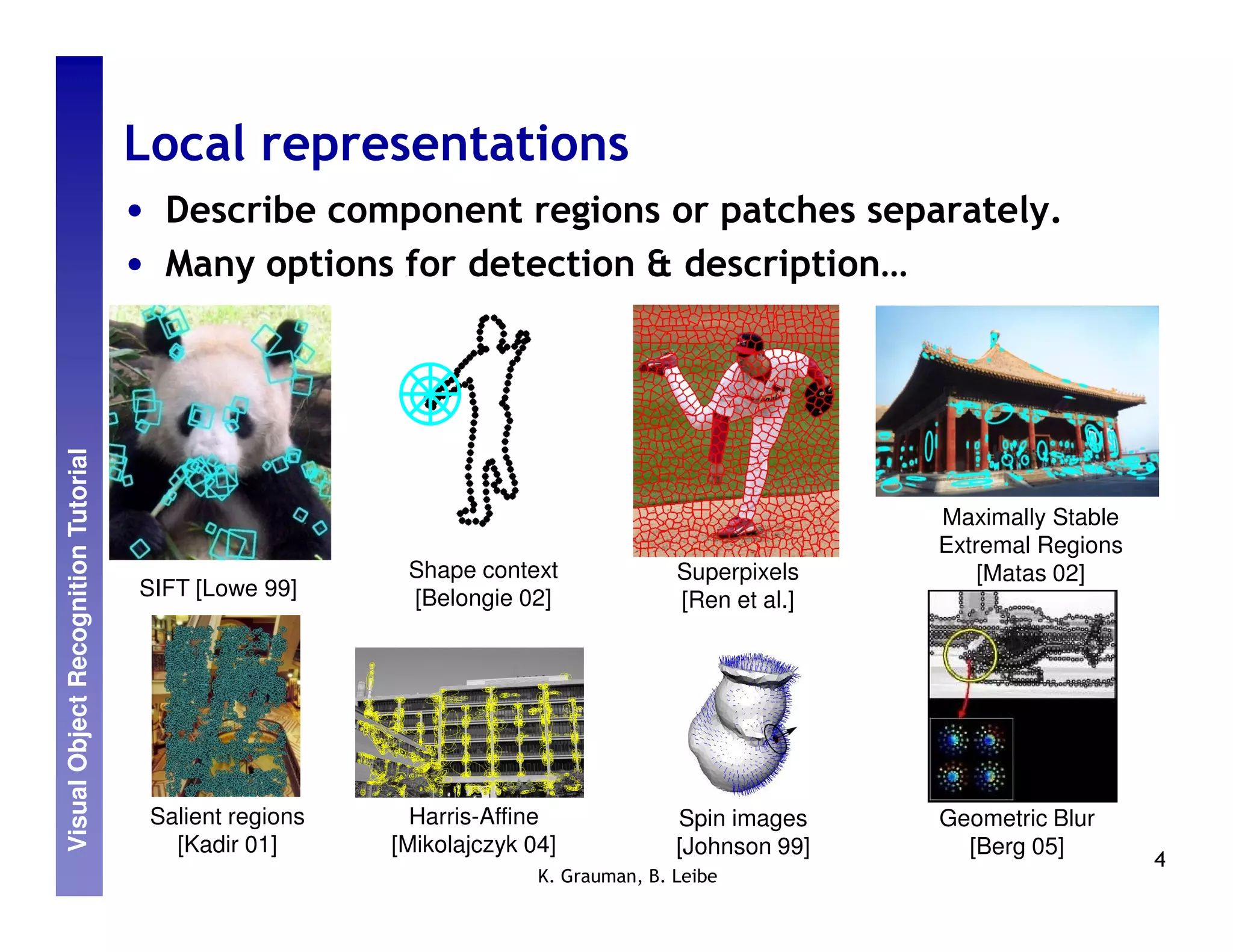 Visual Object Recognition Tutorial

Local representations

• Describe component regions or patches separately.
• Many options for detection & description…

SIFT [Lowe 99]

Shape context [Belongie 02]

Superpixels [Ren et al.]

Maximally Stable Extremal Regions [Matas 02]

Salient regions [Kadir 01]

Harris-Affine [Mikolajczyk 04]

Spin images [Johnson 99]

Geometric Blur [Berg 05]

K. Grauman, B. Leibe

4